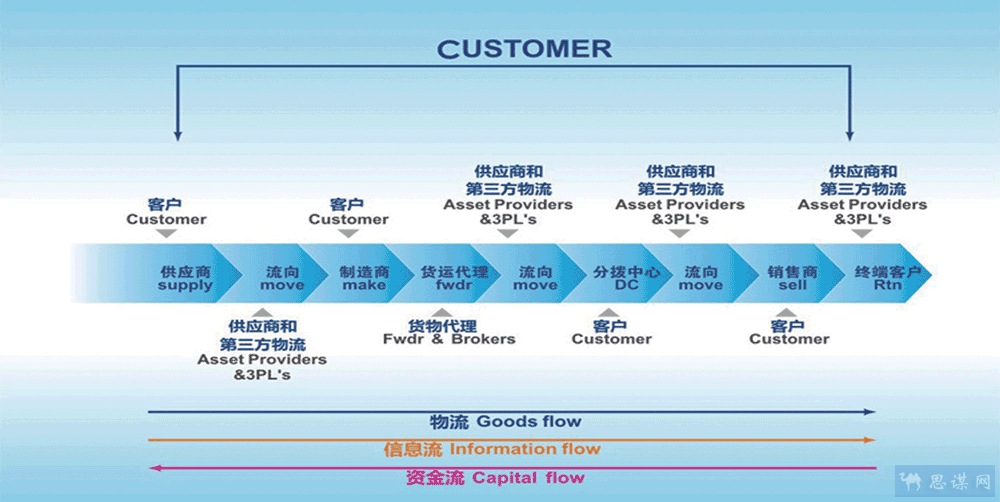 CUSTOMER

客户
Customer

客户
Customer

供应商和
第三方物流
Asset Providers
&3PL's

供应商和
第三方物流
Asset Providers
&3PL's

供应商和
第三方物流
Asset Providers
&3PL's

供应商
supply

流向
move

制造商
make

货运代理
fwdr

流向
move

分拨中心
DC

流向
move

销售商
sell

终端客户
Rtn

供应商和
第三方物流
Asset Providers
&3PL's

货物代理
Fwdr & Brokers

客户
Customer

客户
Customer

物流 Goods flow

信息流 Information flow

资金流 Capital flow

思谋网